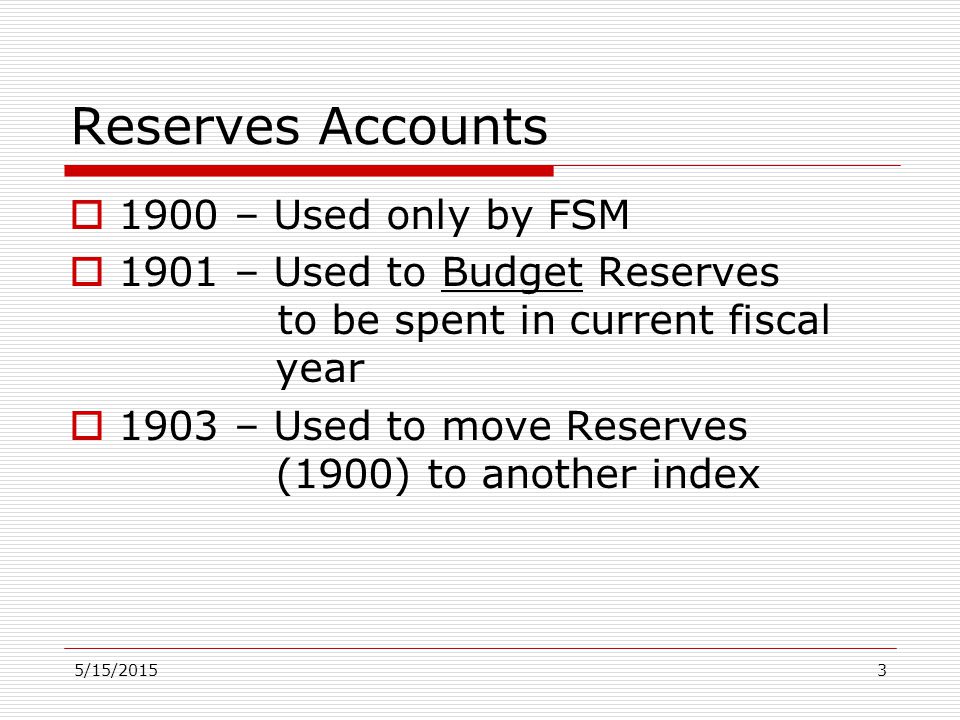 Reserves Accounts

1900 – Used only by FSM

1901 – Used to Budget Reserves to be spent in current fiscal year

1903 – Used to move Reserves (1900) to another index

5/15/2015

3